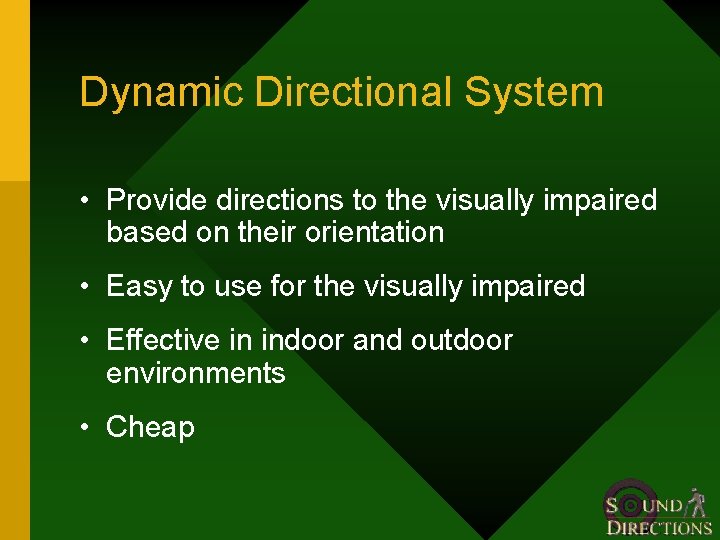 Dynamic Directional System

• Provide directions to the visually impaired based on their orientation

• Easy to use for the visually impaired

• Effective in indoor and outdoor environments

• Cheap

SOUND DIRECTIONS